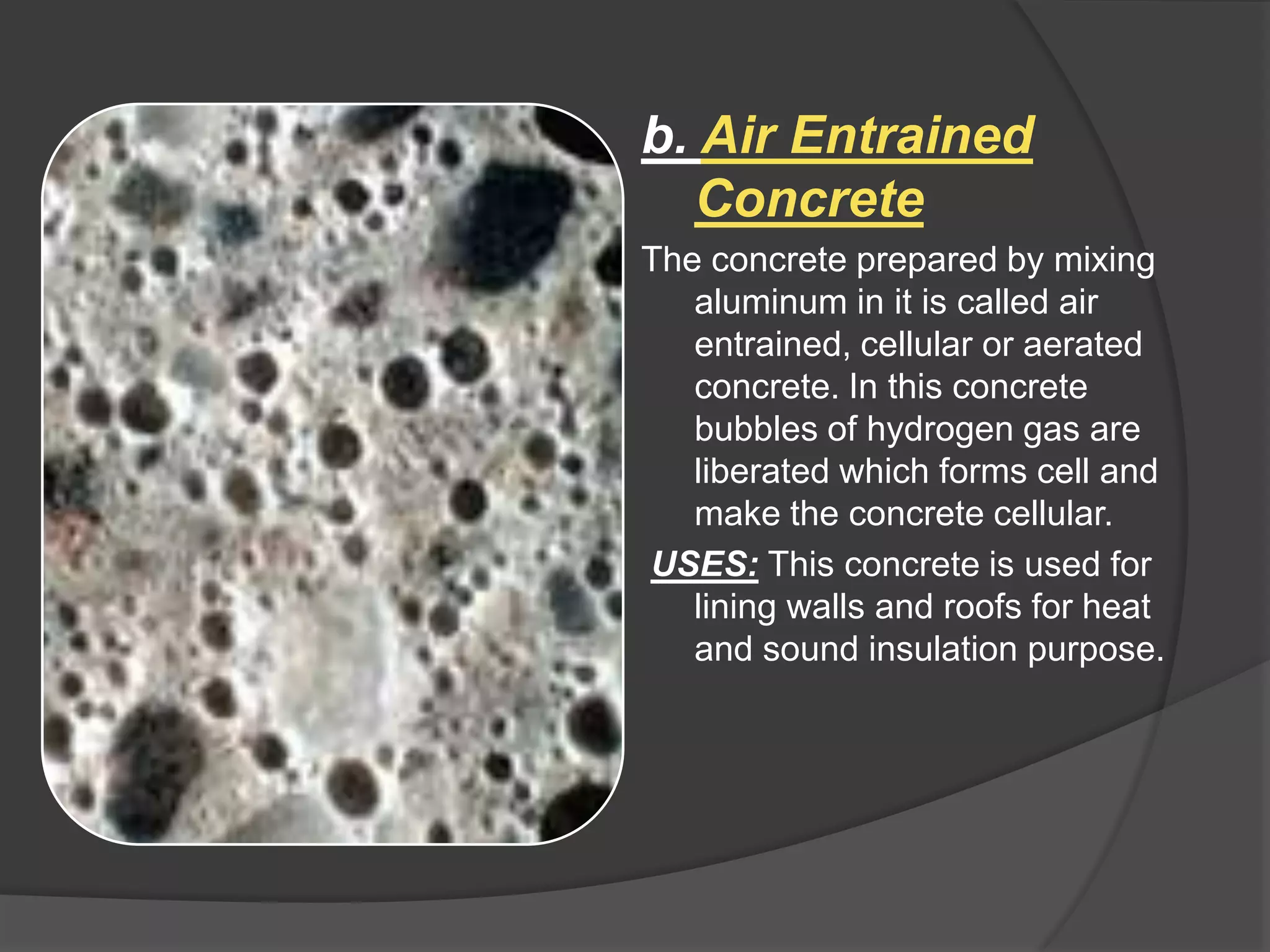 b. Air Entrained Concrete

The concrete prepared by mixing aluminum in it is called air entrained, cellular or aerated concrete. In this concrete bubbles of hydrogen gas are liberated which forms cell and make the concrete cellular.

USES: This concrete is used for lining walls and roofs for heat and sound insulation purpose.